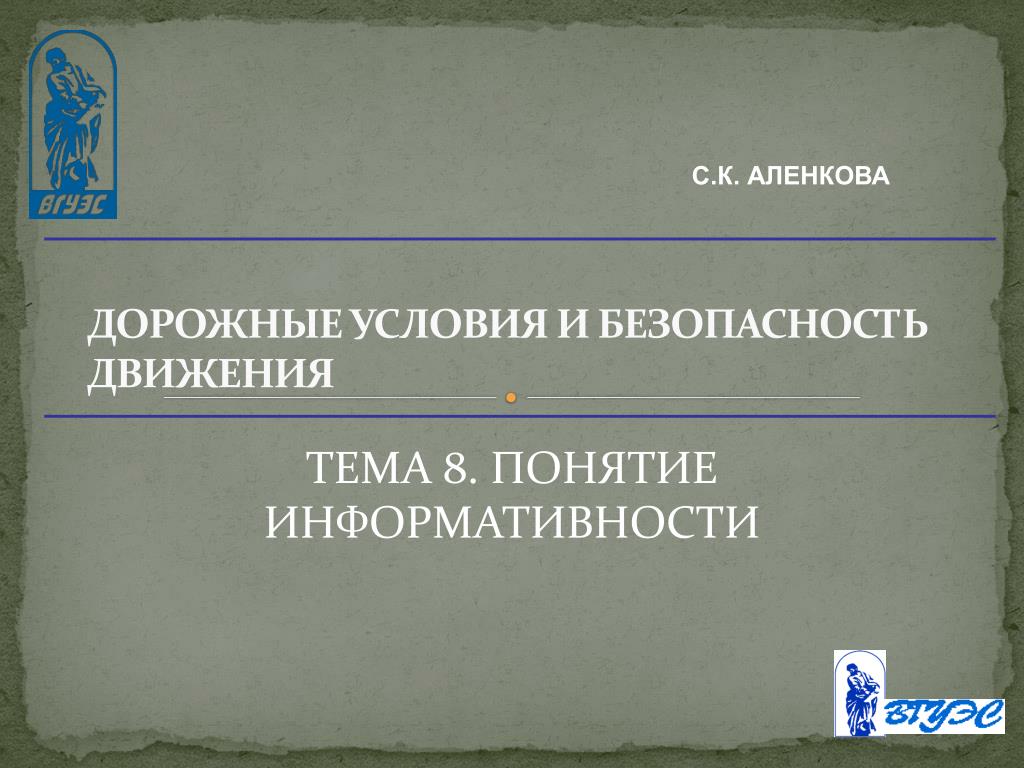 ВГУЭС

С.К. АЛЕНКОВА

ДОРОЖНЫЕ УСЛОВИЯ И БЕЗОПАСНОСТЬ ДВИЖЕНИЯ

ТЕМА 8. ПОНЯТИЕ ИНФОРМАТИВНОСТИ

ВГУЭС